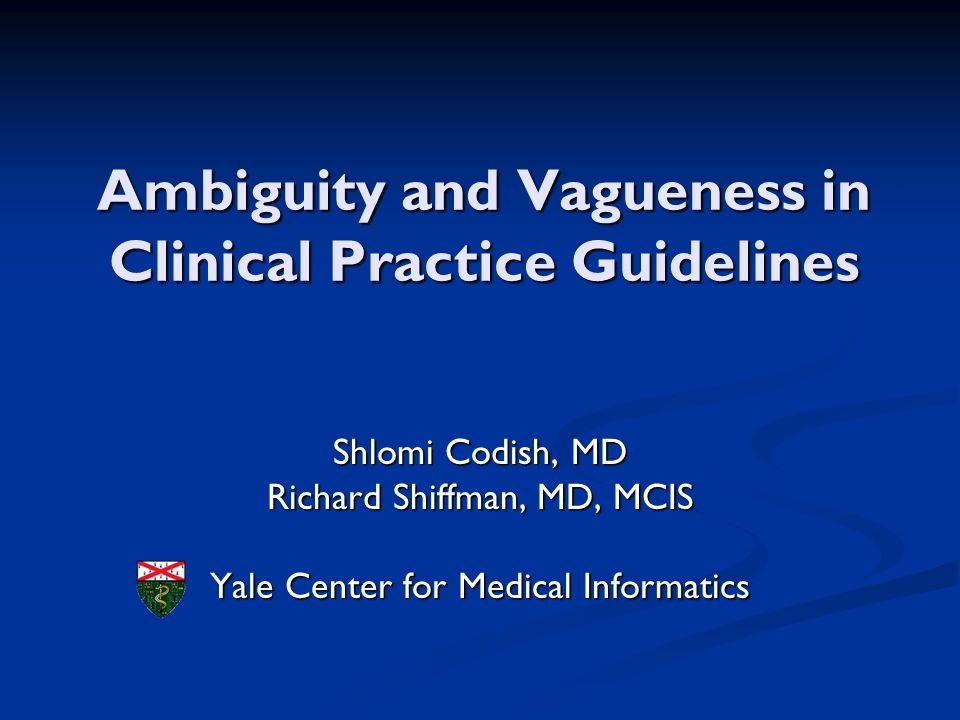 Ambiguity and Vagueness in Clinical Practice Guidelines

Shlomi Codish, MD
Richard Shiffman, MD, MCIS

Yale Center for Medical Informatics